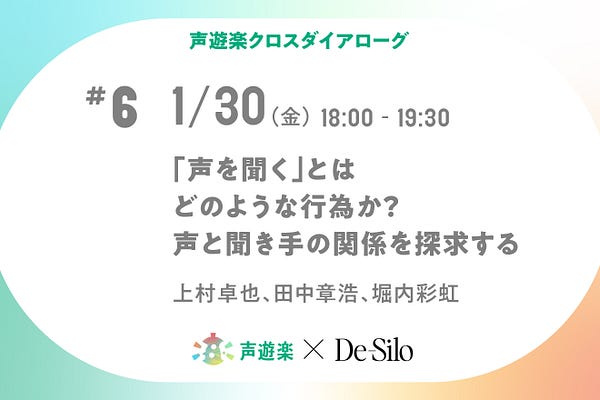 声遊楽クロスダイアローグ

#6 1/30（金）18:00 - 19:30

「声を聞く」とは
どのような行為か？
声と聞き手の関係を探求する

上村卓也、田中章浩、堀内彩虹

声遊楽 × De-Silo